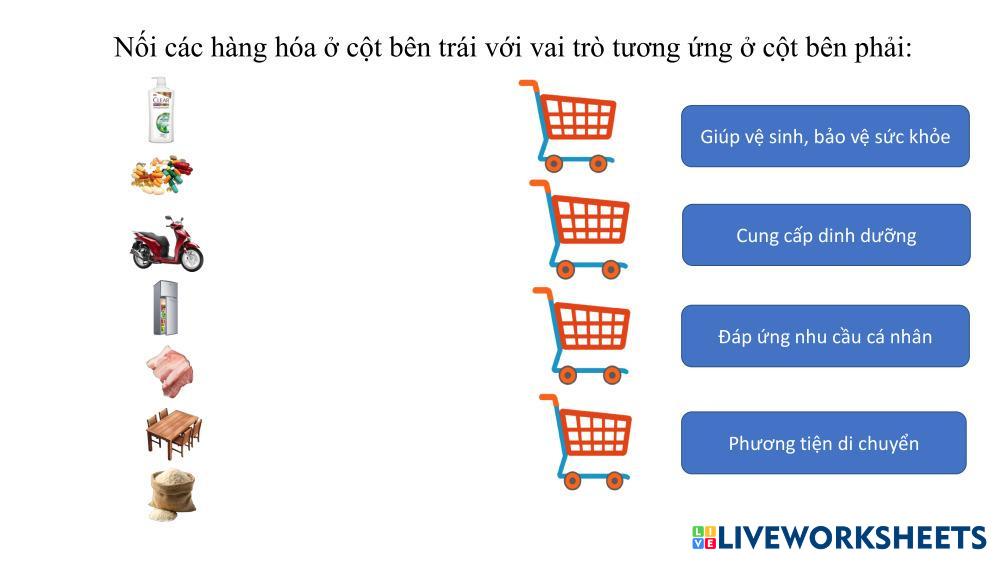 Nối các hàng hóa ở cột bên trái với vai trò tương ứng ở cột bên phải:

CLEAR

Giúp vệ sinh, bảo vệ sức khỏe

Cung cấp dinh dưỡng

Đáp ứng nhu cầu cá nhân

Phương tiện di chuyển

LIVEWORKSHEETS